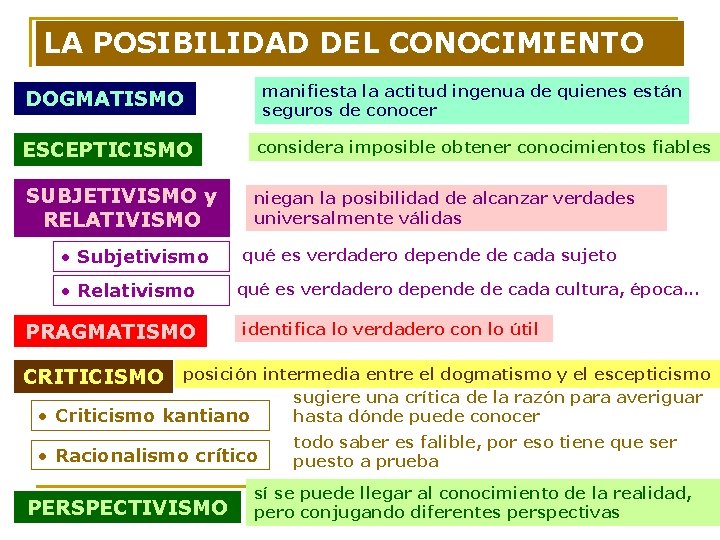 LA POSIBILIDAD DEL CONOCIMIENTO

DOGMATISMO

manifiesta la actitud ingenua de quienes están seguros de conocer

ESCEPTICISMO

considera imposible obtener conocimientos fiables

SUBJETIVISMO y RELATIVISMO

niegan la posibilidad de alcanzar verdades universalmente válidas

• Subjetivismo

qué es verdadero depende de cada sujeto

• Relativismo

qué es verdadero depende de cada cultura, época...

PRAGMATISMO

identifica lo verdadero con lo útil

CRITICISMO

posición intermedia entre el dogmatismo y el escepticismo

• Criticismo kantiano

sugiere una crítica de la razón para averiguar hasta dónde puede conocer

• Racionalismo crítico

todo saber es falible, por eso tiene que ser puesto a prueba

PERSPECTIVISMO

sí se puede llegar al conocimiento de la realidad, pero conjugando diferentes perspectivas